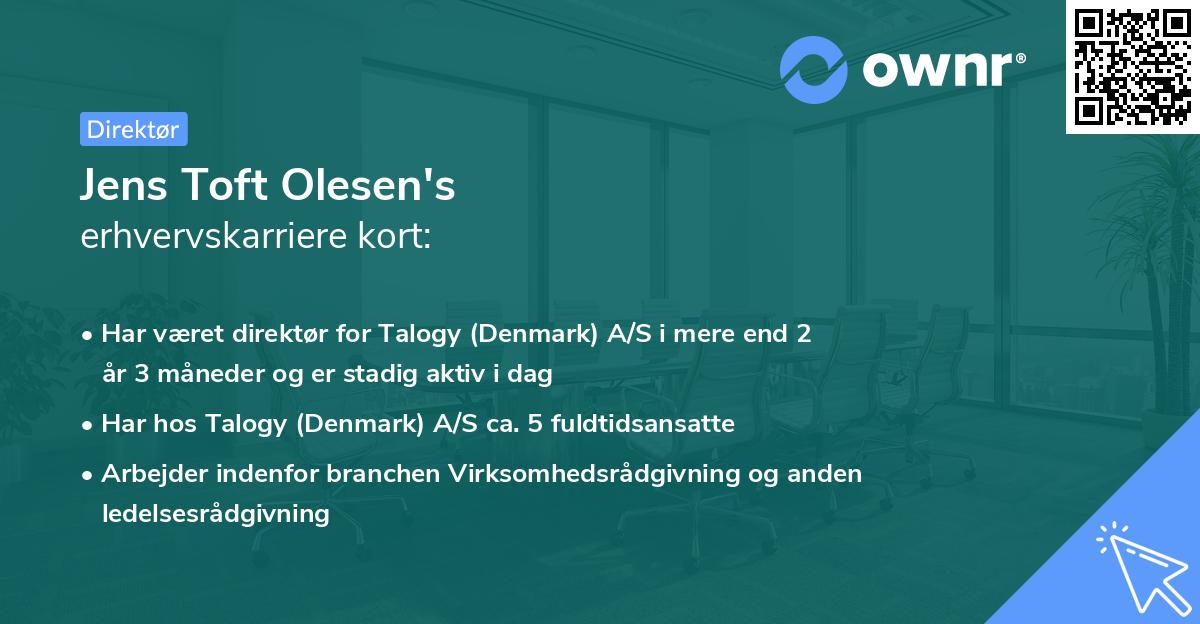 ownr®

Direktør

Jens Toft Olesen's
erhvervskarriere kort:

• Har været direktør for Talogy (Denmark) A/S i mere end 2 år 3 måneder og er stadig aktiv i dag
• Har hos Talogy (Denmark) A/S ca. 5 fuldtidsansatte
• Arbejder indenfor branchen Virksomhedsrådgivning og anden ledelsesrådgivning